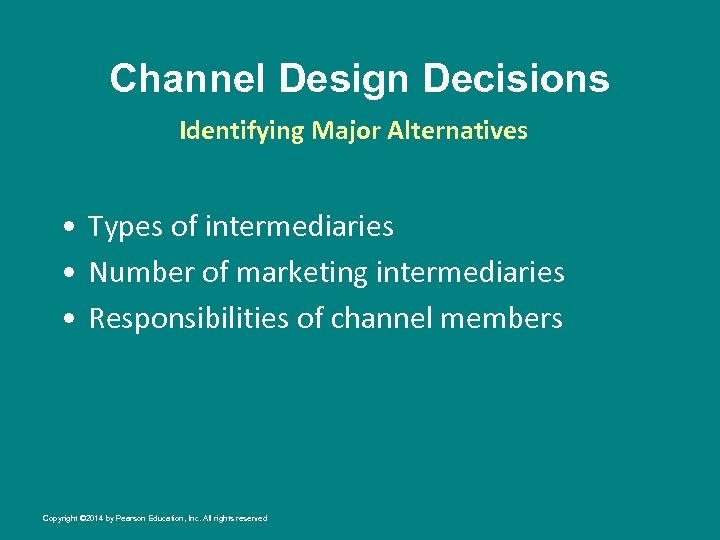 Channel Design Decisions

Identifying Major Alternatives

• Types of intermediaries
• Number of marketing intermediaries
• Responsibilities of channel members

Copyright ©2014 by Pearson Education, Inc. All rights reserved